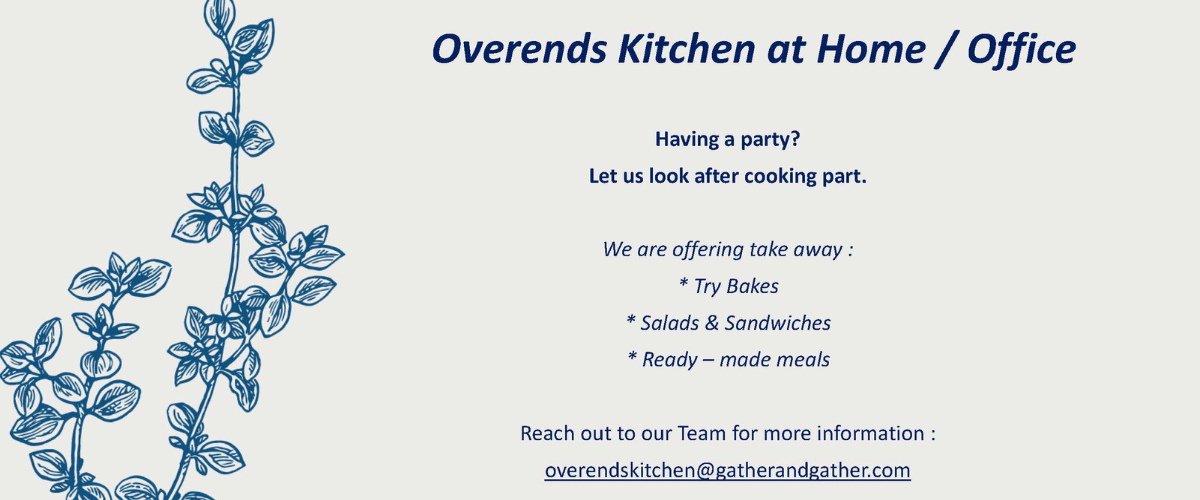 Overends Kitchen at Home / Office

Having a party?
Let us look after cooking part.

We are offering take away :
* Try Bakes
* Salads & Sandwiches
* Ready – made meals

Reach out to our Team for more information :
overendskitchen@gatherandgather.com